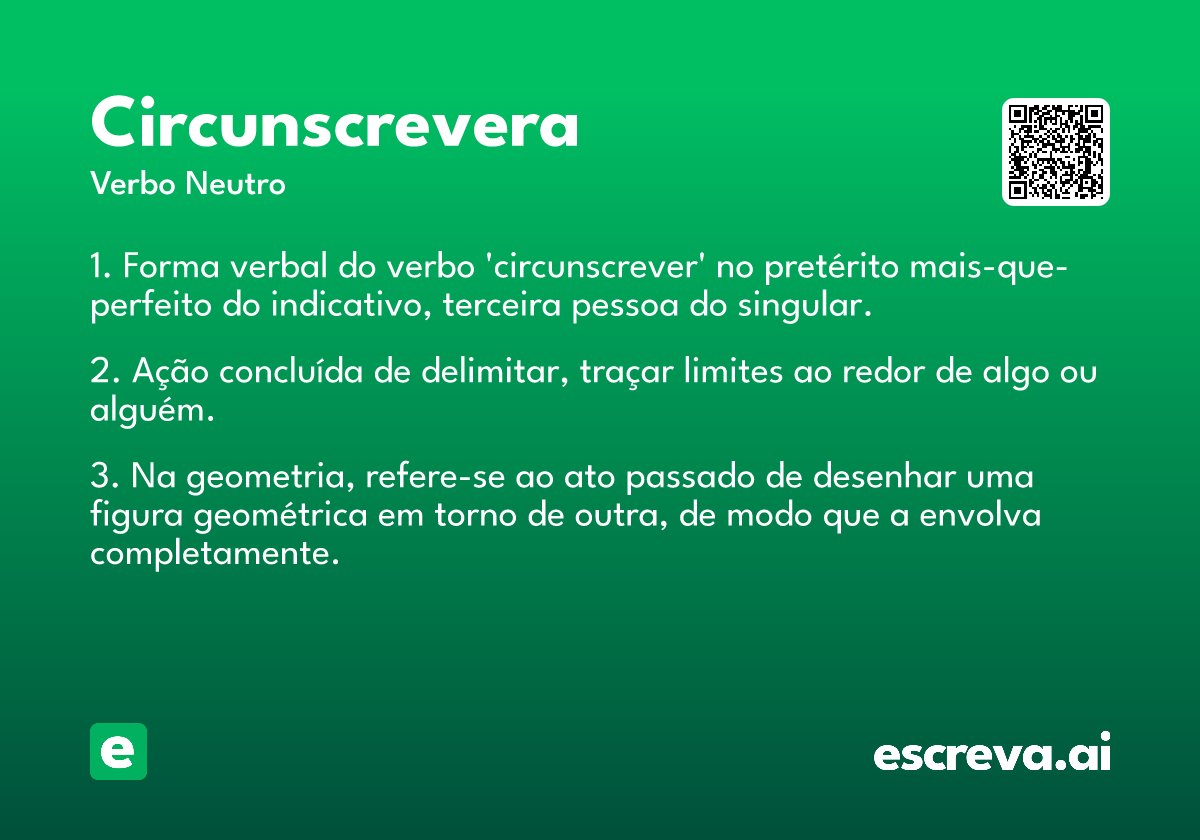 Circunscrevera
Verbo Neutro

1. Forma verbal do verbo 'circunscrever' no pretérito mais-que-perfeito do indicativo, terceira pessoa do singular.

2. Ação concluída de delimitar, traçar limites ao redor de algo ou alguém.

3. Na geometria, refere-se ao ato passado de desenhar uma figura geométrica em torno de outra, de modo que a envolva completamente.

e

escreva.ai